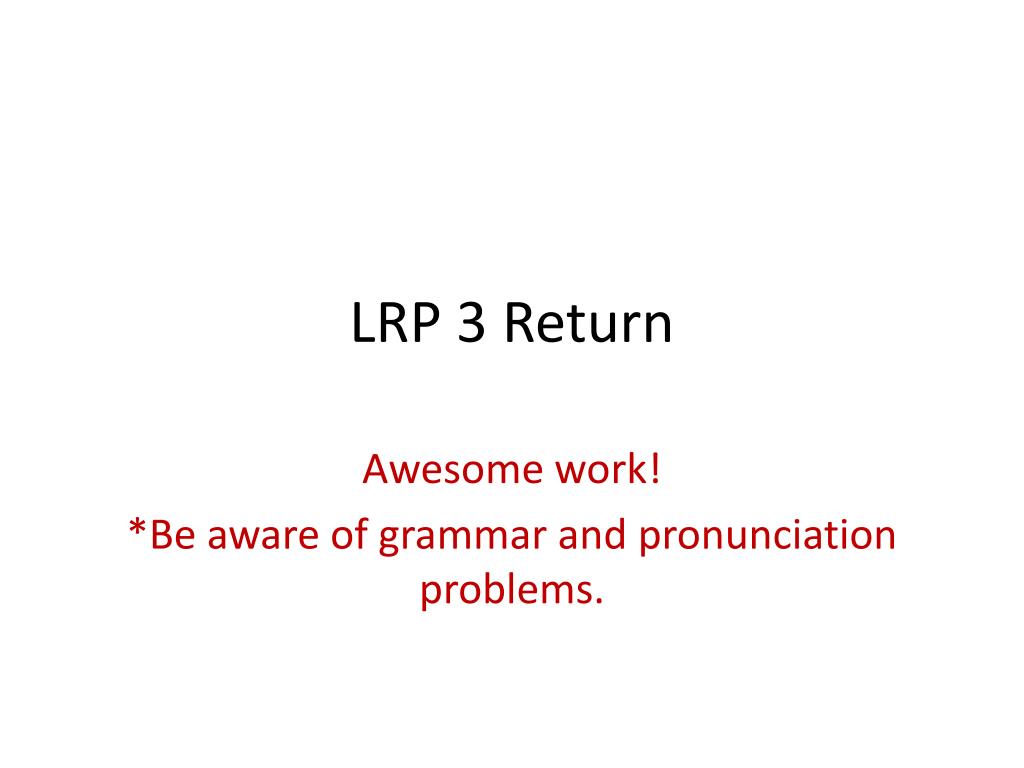 LRP 3 Return

Awesome work!

*Be aware of grammar and pronunciation problems.